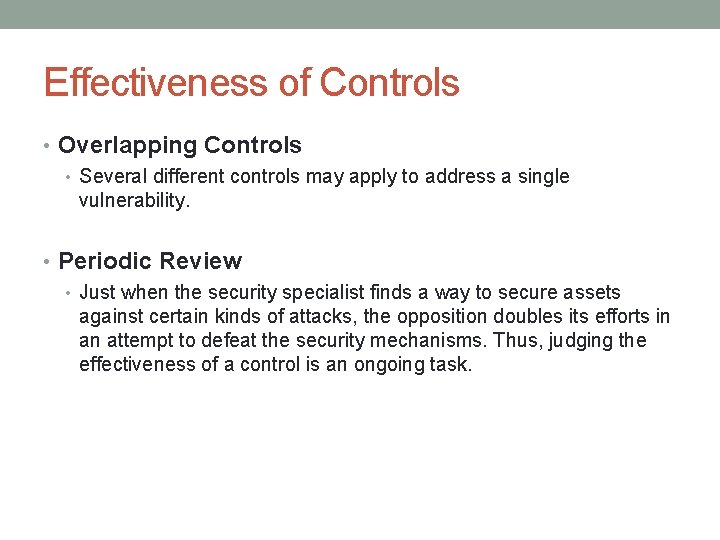 Effectiveness of Controls

• Overlapping Controls
  • Several different controls may apply to address a single vulnerability.

• Periodic Review
  • Just when the security specialist finds a way to secure assets against certain kinds of attacks, the opposition doubles its efforts in an attempt to defeat the security mechanisms. Thus, judging the effectiveness of a control is an ongoing task.